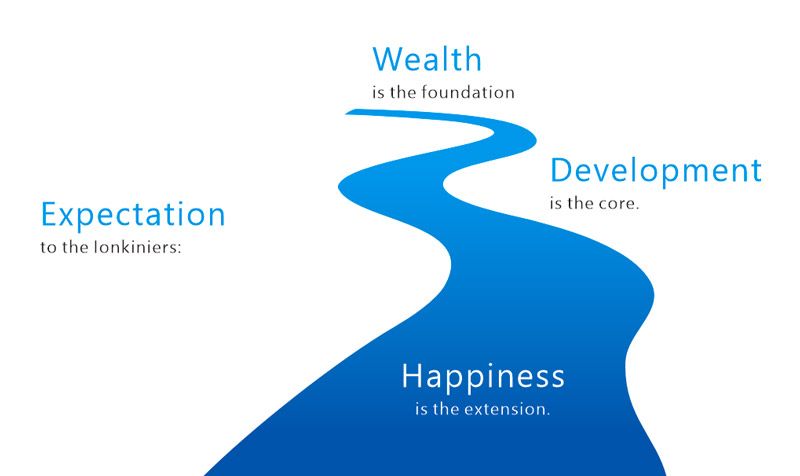 Expectation
to the lonkiniers:

Wealth
is the foundation

Development
is the core.

Happiness
is the extension.